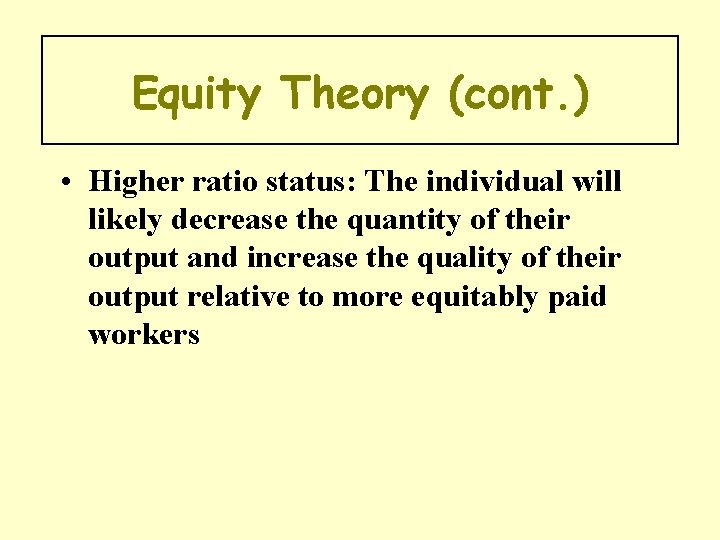 Equity Theory (cont.)

• Higher ratio status: The individual will likely decrease the quantity of their output and increase the quality of their output relative to more equitably paid workers